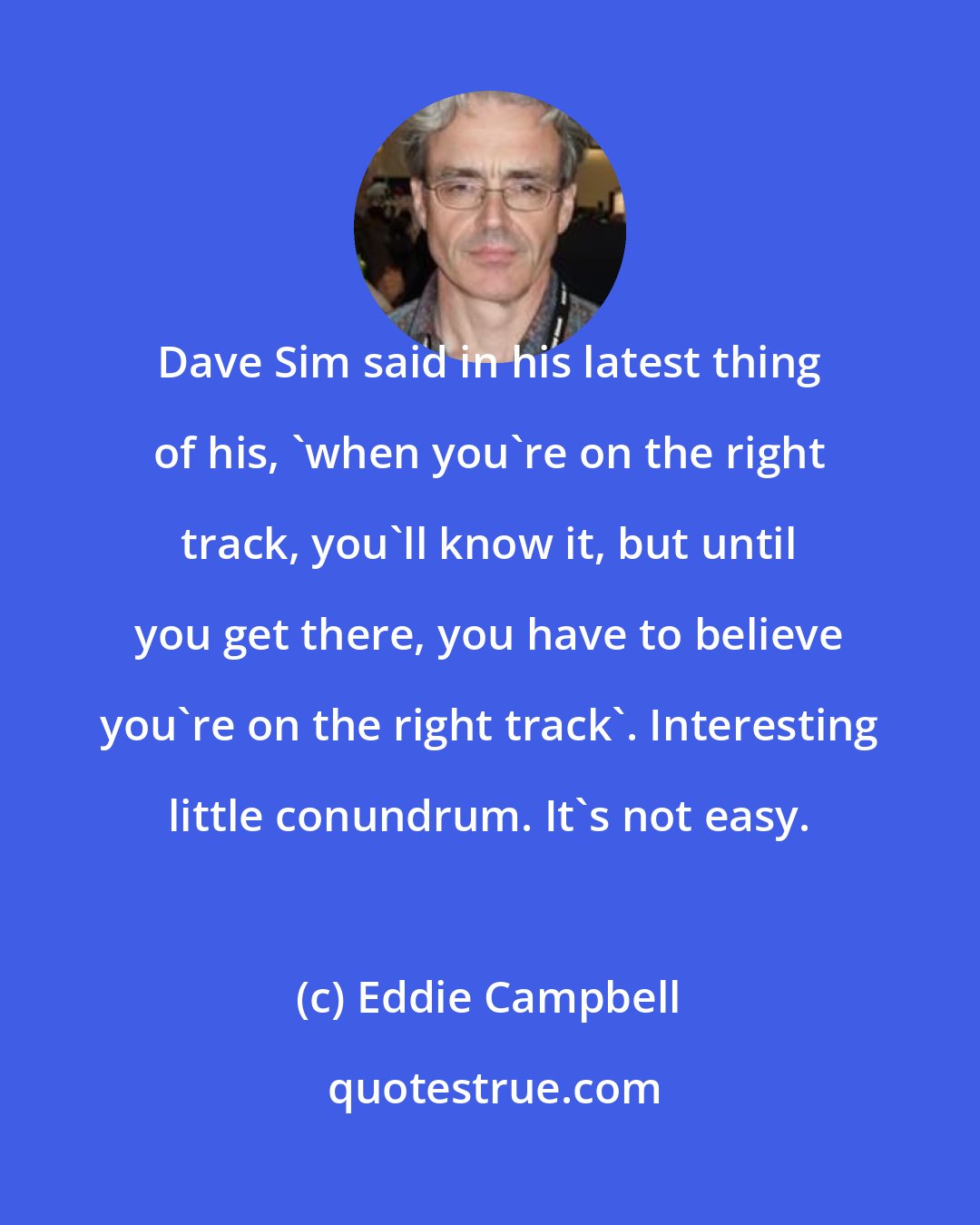 Dave Sim said in his latest thing of his, `when you`re on the right track, you`ll know it, but until you get there, you have to believe you`re on the right track`. Interesting little conundrum. It`s not easy.

(c) Eddie Campbell

quotestrue.com